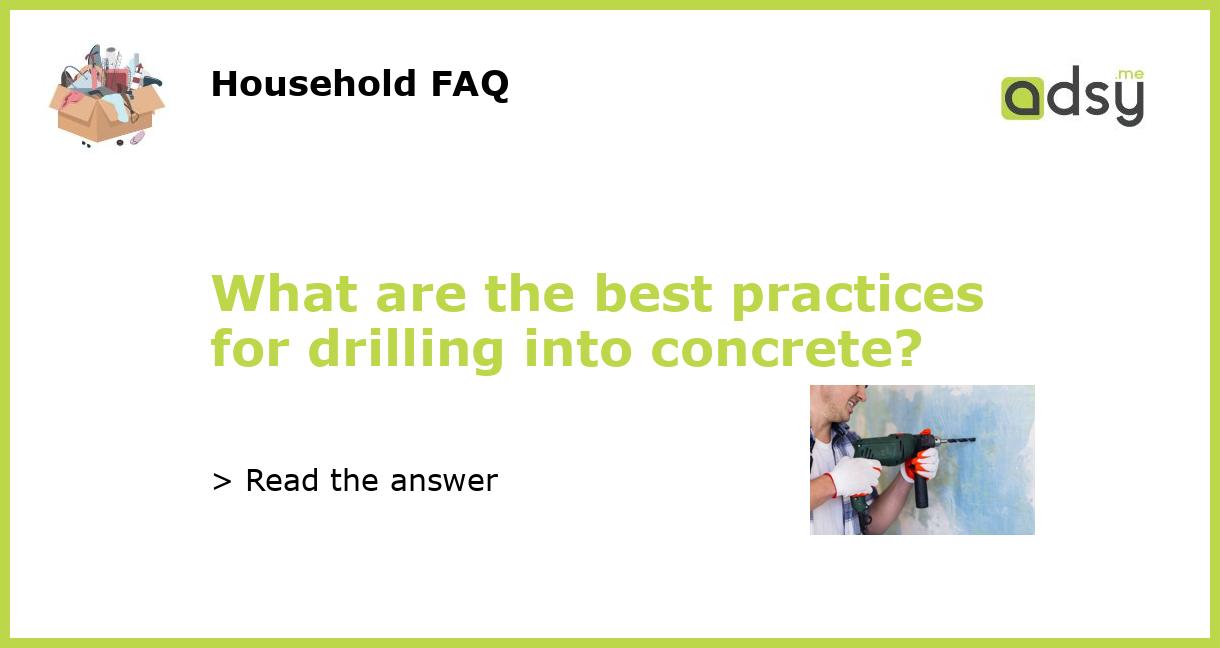 Household FAQ

adsy.me

What are the best practices for drilling into concrete?

> Read the answer